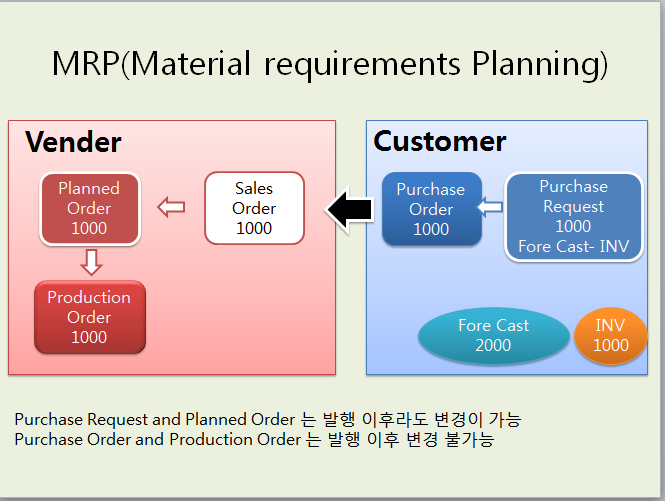 MRP(Material requirements Planning)

Vender

Planned Order 1000

Sales Order 1000

Production Order 1000

Customer

Purchase Order 1000

Purchase Request 1000 Fore Cast- INV

Fore Cast 2000

INV 1000

Purchase Request and Planned Order 는 발행 이후라도 변경이 가능
Purchase Order and Production Order 는 발행 이후 변경 불가능